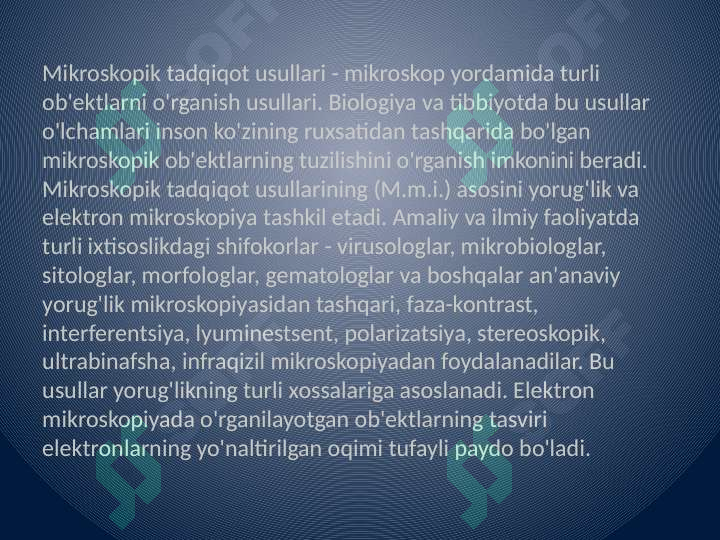 Mikroskopik tadqiqot usullari - mikroskop yordamida turli ob'ektlarni o'rganish usullari. Biologiya va tibbiyotda bu usullar o'lchamlari inson ko'zining ruxsatidan tashqarida bo'lgan mikroskopik ob'ektlarning tuzilishini o'rganish imkonini beradi. Mikroskopik tadqiqot usullarining (M.m.i.) asosini yorug'lik va elektron mikroskopiya tashkil etadi. Amaliy va ilmiy faoliyatda turli ixtisoslikdagi shifokorlar - virusologlar, mikrobiologlar, sitologlar, morfologlar, gematologlar va boshqalar an'anaviy yorug'lik mikroskopiyasidan tashqari, faza-kontrast, interferentsiya, lyuminestsent, polarizatsiya, stereoskopik, ultrabinafsha, infraqizil mikroskopiyadan foydalanadilar. Bu usullar yorug'likning turli xossalariga asoslanadi. Elektron mikroskopiyada o'rganilayotgan ob'ektlarning tasviri elektronlarning yo'naltirilgan oqimi tufayli paydo bo'ladi.